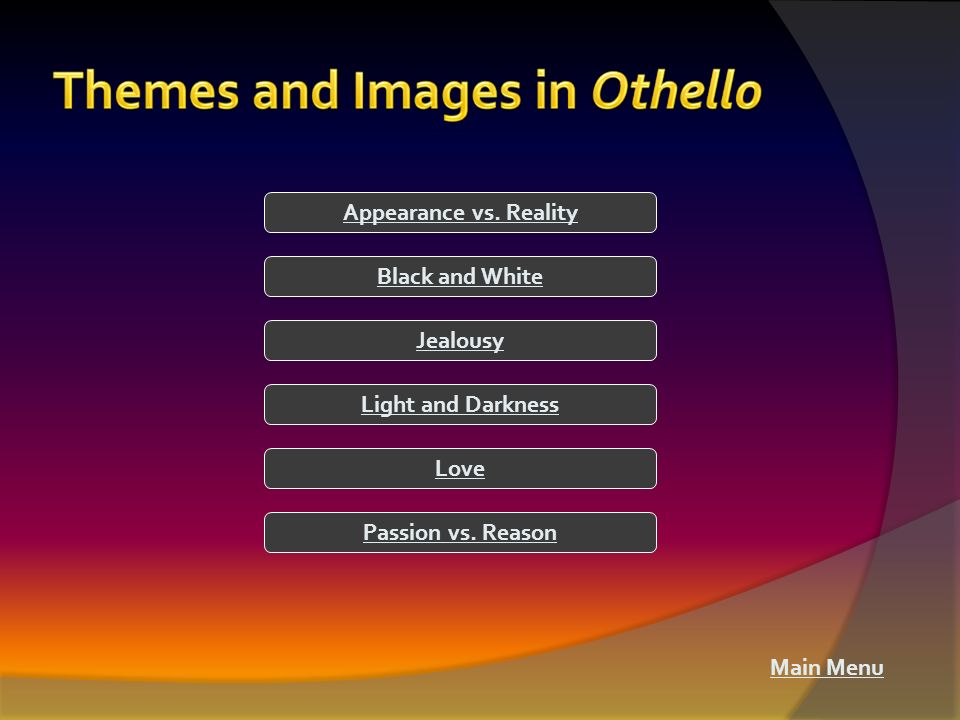 Themes and Images in Othello

Appearance vs. Reality

Black and White

Jealousy

Light and Darkness

Love

Passion vs. Reason

Main Menu